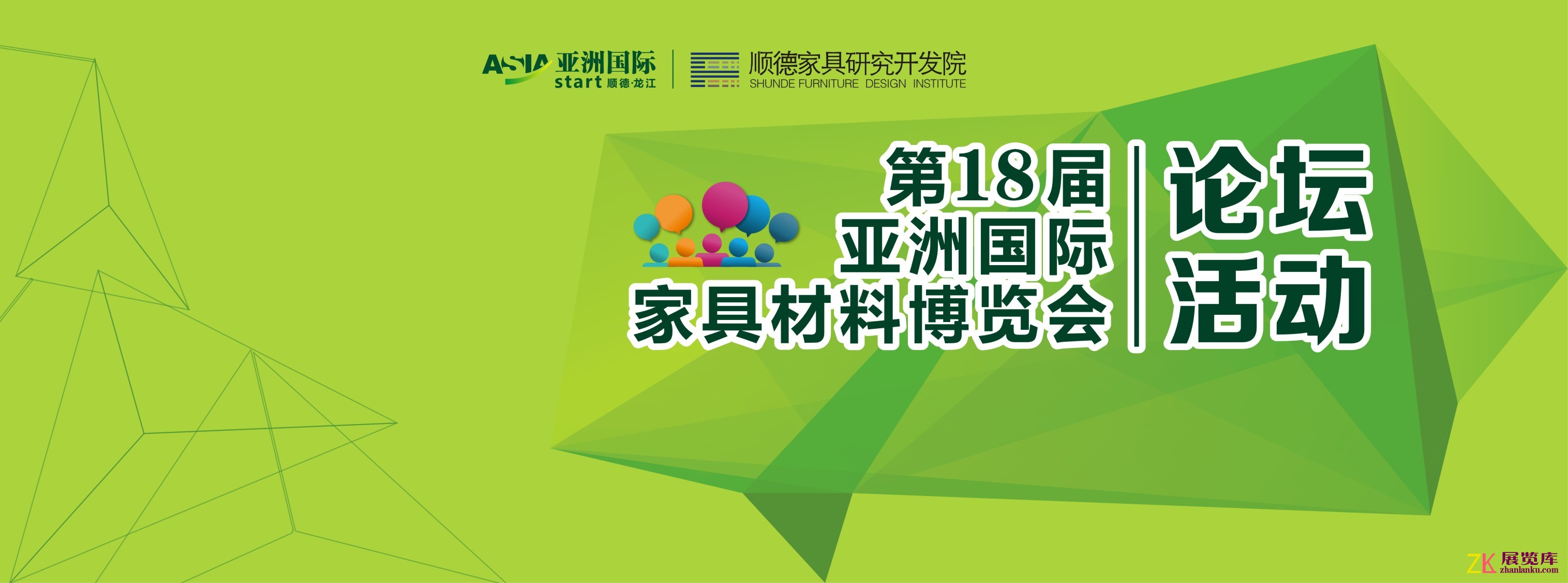 ASIA 亚洲国际 start 顺德·龙江

顺德家具研究开发院 SHUNDE FURNITURE DESIGN INSTITUTE

第18届 亚洲国际 家具材料博览会

论坛 活动

ZK 展览库 zhanlanku.com